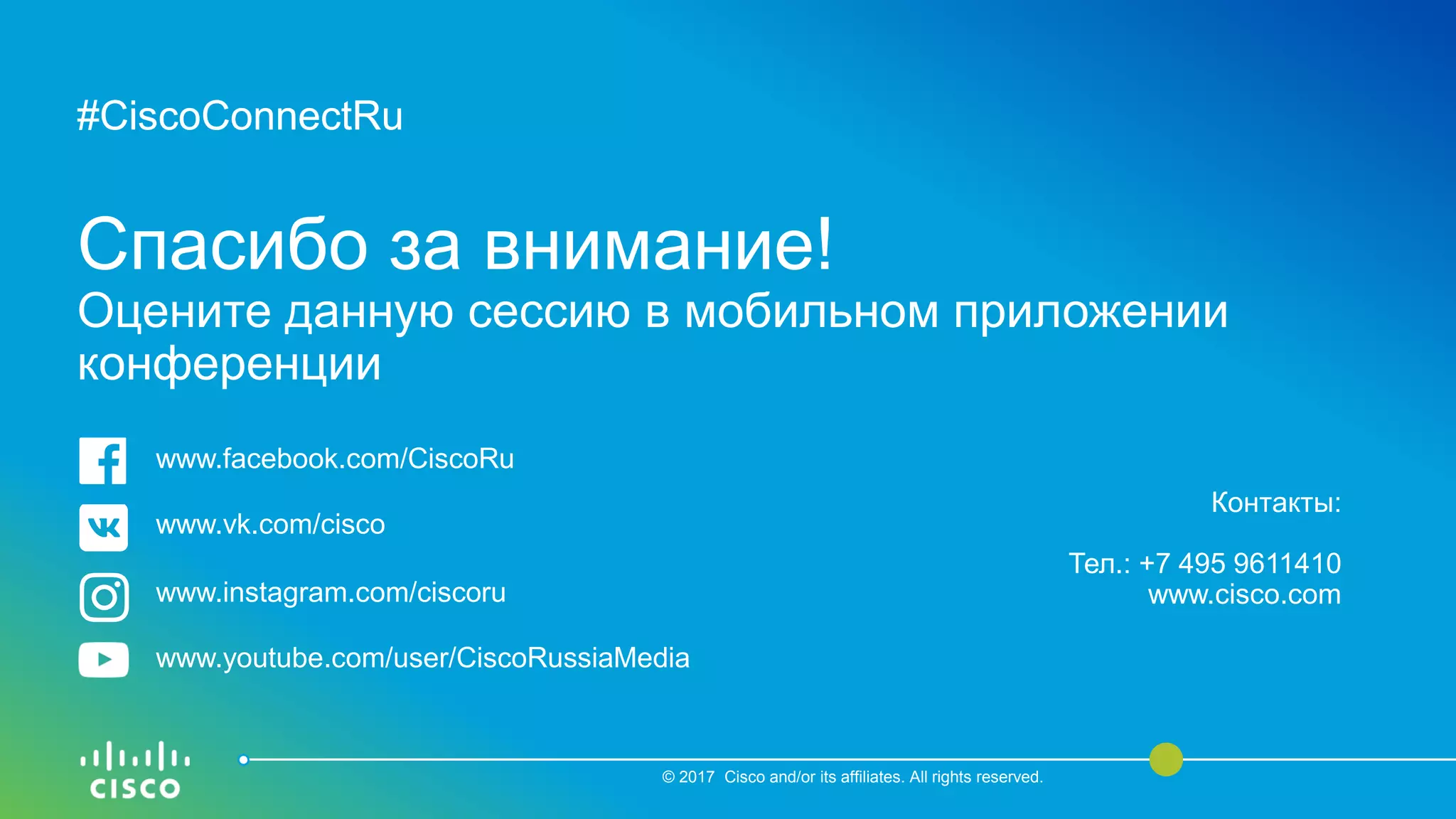 #CiscoConnectRu

Спасибо за внимание!
Оцените данную сессию в мобильном приложении конференции

www.facebook.com/CiscoRu

www.vk.com/cisco

www.instagram.com/ciscoru

www.youtube.com/user/CiscoRussiaMedia

Контакты:

Тел.: +7 495 9611410
www.cisco.com

cisco

© 2017 Cisco and/or its affiliates. All rights reserved.